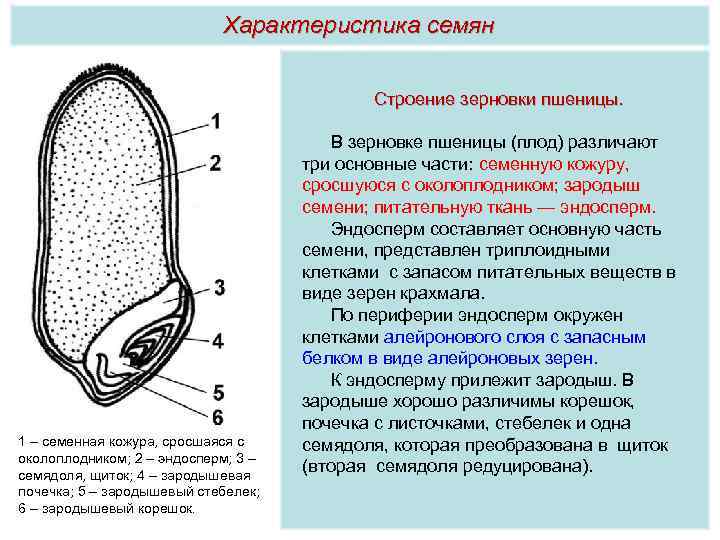 Характеристика семян

1
2
3
4
5
6

1 – семенная кожура, сросшаяся с околоплодником; 2 – эндосперм; 3 – семядоля, щиток; 4 – зародышевая почечка; 5 – зародышевый стебелек; 6 – зародышевый корешок.

Строение зерновки пшеницы.

В зерновке пшеницы (плод) различают три основные части: семенную кожуру, сросшуюся с околоплодником; зародыш семени; питательную ткань — эндосперм.

Эндосперм составляет основную часть семени, представлен триплоидными клетками с запасом питательных веществ в виде зерен крахмала.

По периферии эндосперм окружен клетками алейронового слоя с запасным белком в виде алейроновых зерен.

К эндосперму прилежит зародыш. В зародыше хорошо различимы корешок, почечка с листочками, стебелек и одна семядоля, которая преобразована в щиток (вторая семядоля редуцирована).